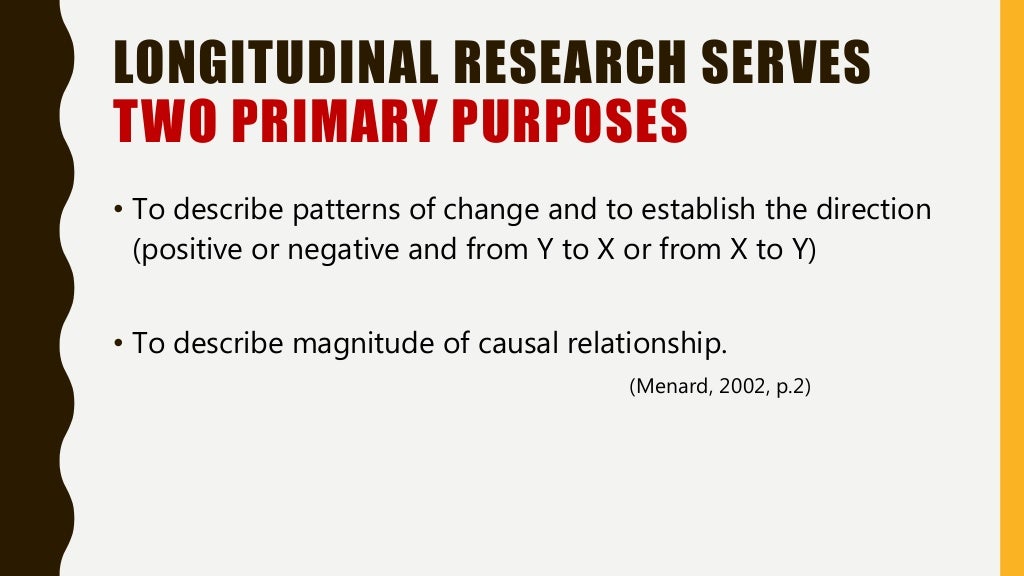 LONGITUDINAL RESEARCH SERVES
TWO PRIMARY PURPOSES

• To describe patterns of change and to establish the direction (positive or negative and from Y to X or from X to Y)

• To describe magnitude of causal relationship.

(Menard, 2002, p.2)